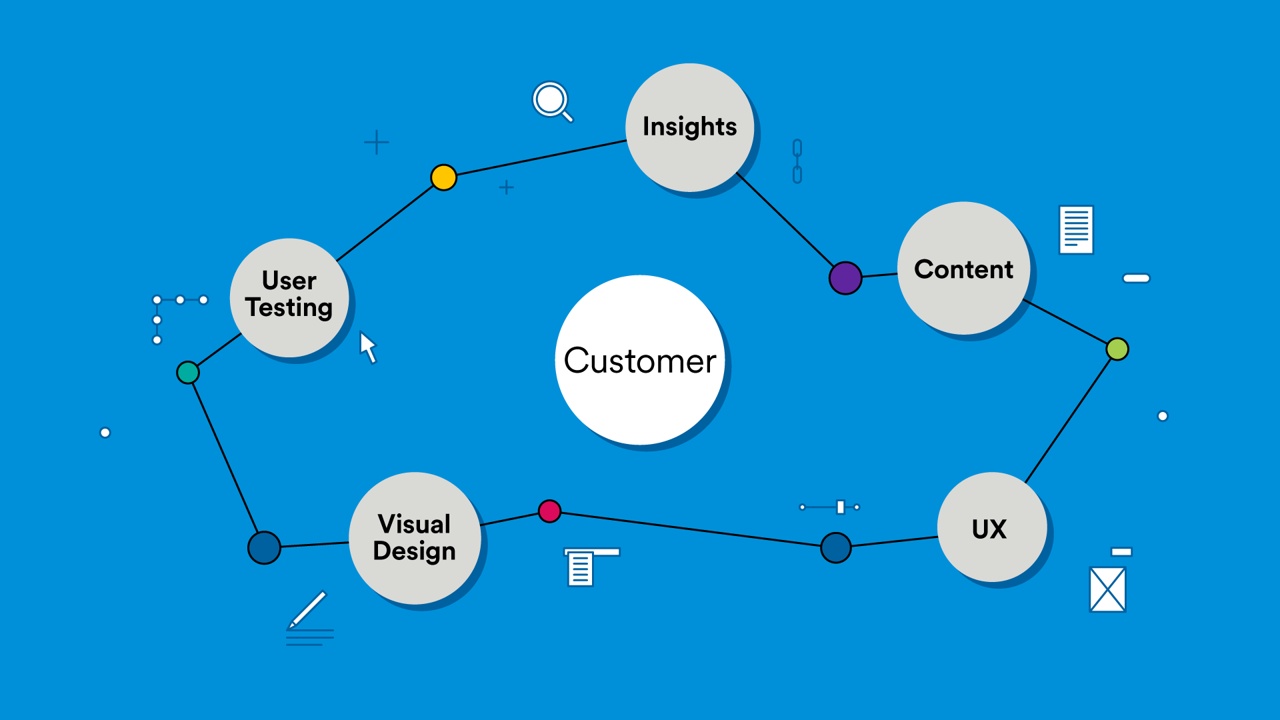 Insights

User Testing

Content

Customer

Visual Design

UX